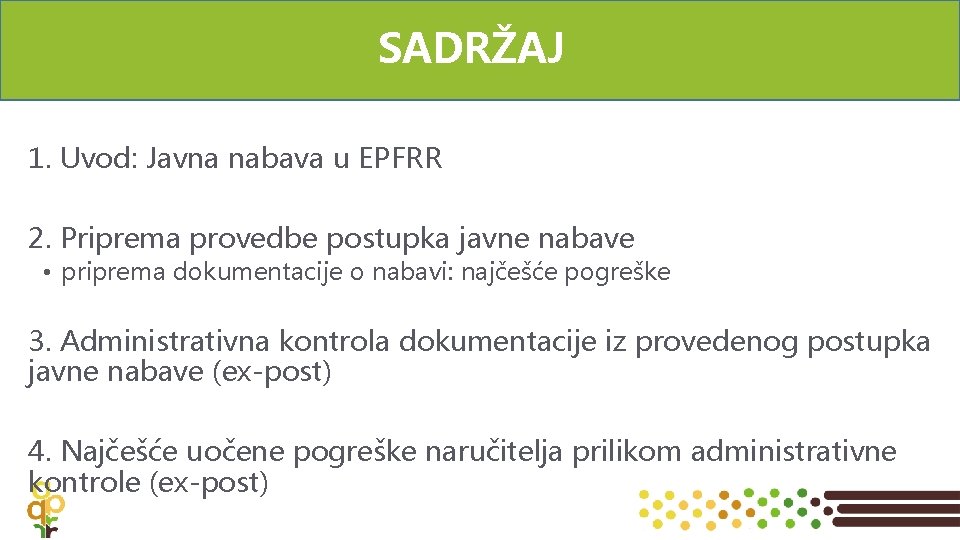 SADRŽAJ

1. Uvod: Javna nabava u EPFRR

2. Priprema provedbe postupka javne nabave
• priprema dokumentacije o nabavi: najčešće pogreške

3. Administrativna kontrola dokumentacije iz provedenog postupka javne nabave (ex-post)

4. Najčešće uočene pogreške naručitelja prilikom administrativne kontrole (ex-post)